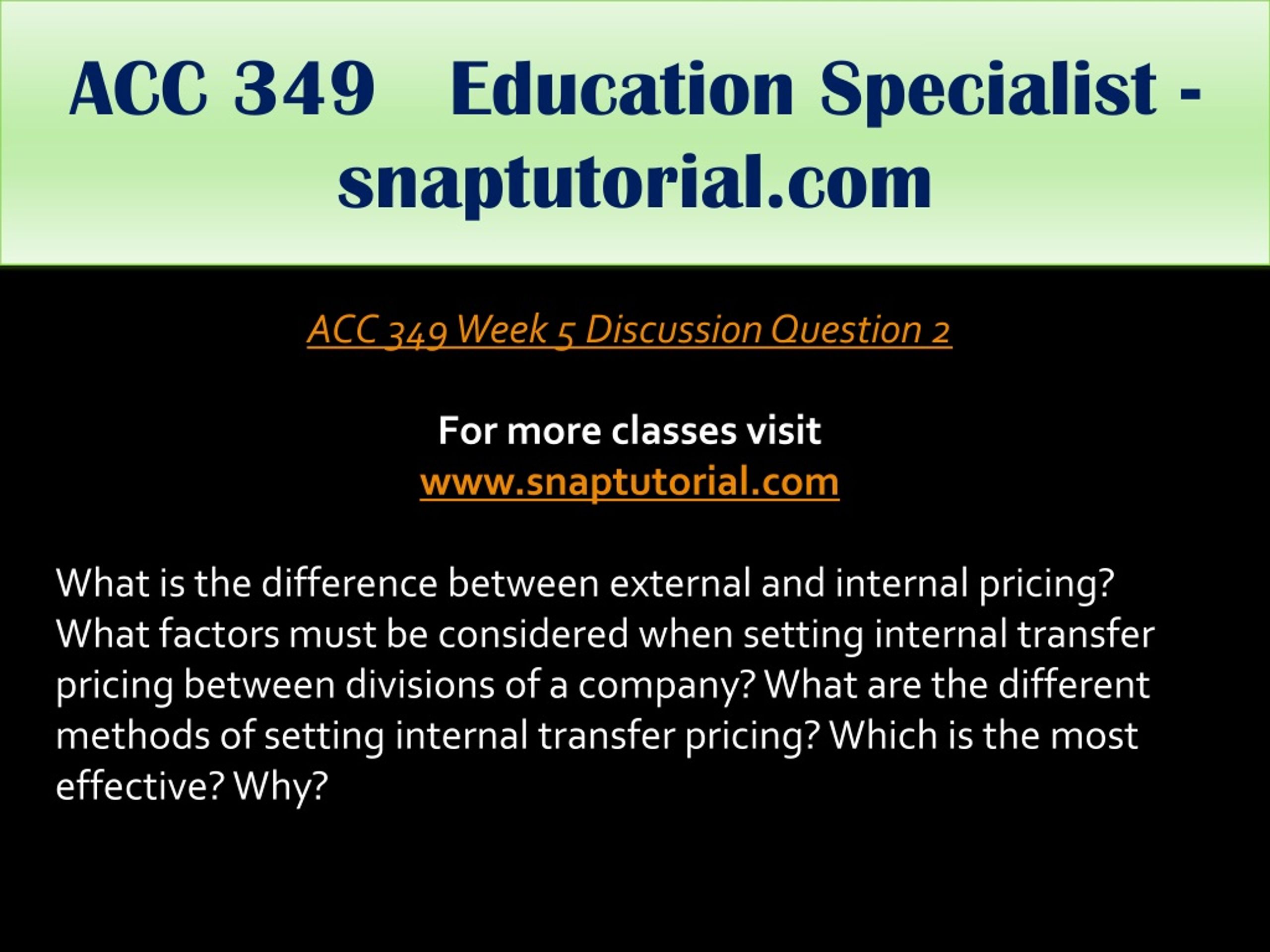 ACC 349 Education Specialist - snaptutorial.com

ACC 349 Week 5 Discussion Question 2

For more classes visit
www.snaptutorial.com

What is the difference between external and internal pricing? What factors must be considered when setting internal transfer pricing between divisions of a company? What are the different methods of setting internal transfer pricing? Which is the most effective? Why?